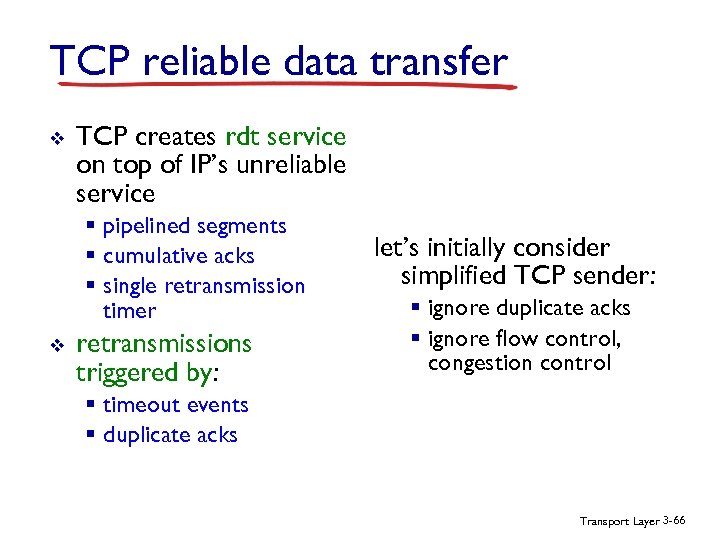 TCP reliable data transfer

❖ TCP creates rdt service on top of IP's unreliable service
▪ pipelined segments
▪ cumulative acks
▪ single retransmission timer

❖ retransmissions triggered by:
▪ timeout events
▪ duplicate acks

let's initially consider simplified TCP sender:
▪ ignore duplicate acks
▪ ignore flow control, congestion control

Transport Layer 3-66